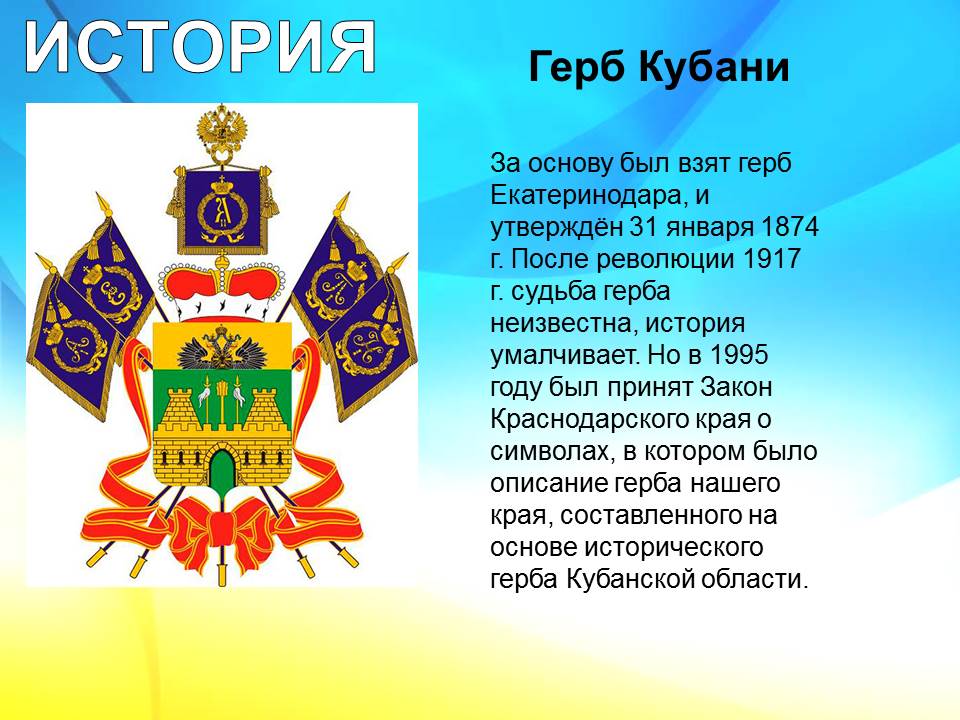 ИСТОРИЯ

Герб Кубани

За основу был взят герб Екатеринодара, и утверждён 31 января 1874 г. После революции 1917 г. судьба герба неизвестна, история умалчивает. Но в 1995 году был принят Закон Краснодарского края о символах, в котором было описание герба нашего края, составленного на основе исторического герба Кубанской области.